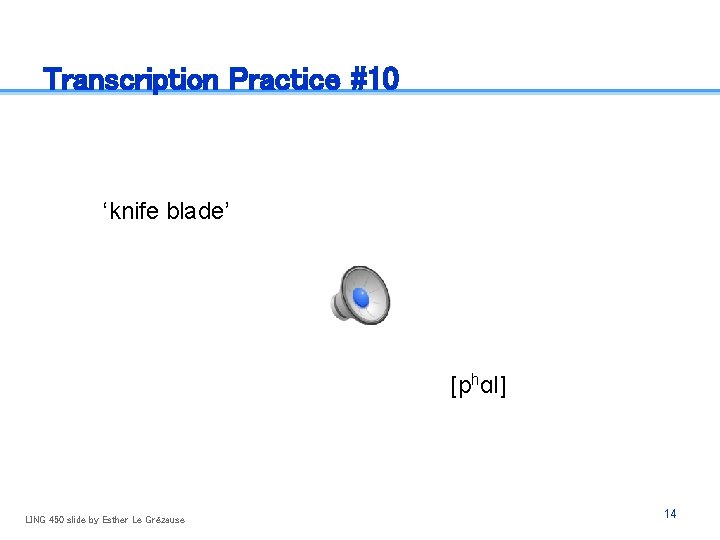 Transcription Practice #10

‘knife blade’

[pʰɑl]

LING 450 slide by Esther Le Grézause

14